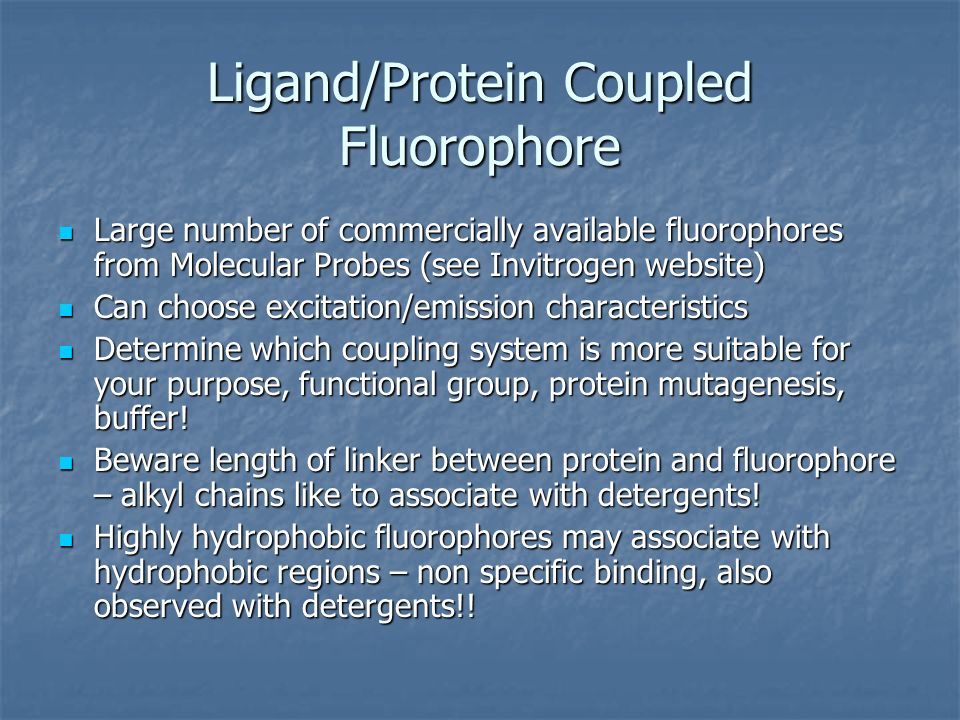 Ligand/Protein Coupled Fluorophore

- Large number of commercially available fluorophores from Molecular Probes (see Invitrogen website)
- Can choose excitation/emission characteristics
- Determine which coupling system is more suitable for your purpose, functional group, protein mutagenesis, buffer!
- Beware length of linker between protein and fluorophore – alkyl chains like to associate with detergents!
- Highly hydrophobic fluorophores may associate with hydrophobic regions – non specific binding, also observed with detergents!!